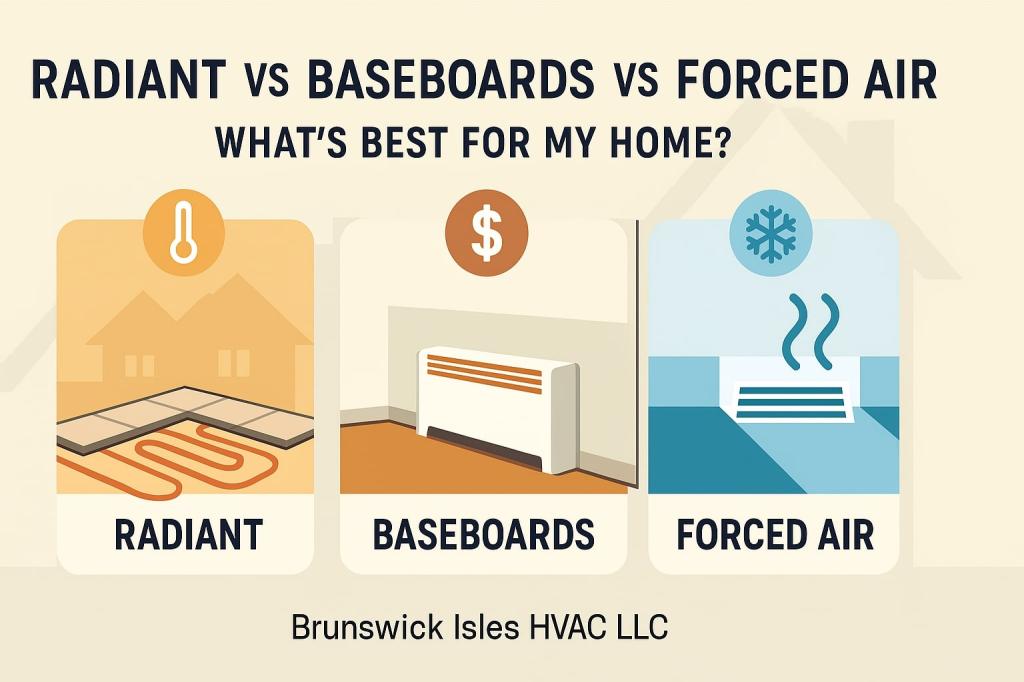 RADIANT VS BASEBOARDS VS FORCED AIR
WHAT'S BEST FOR MY HOME?

$

RADIANT

BASEBOARDS

FORCED AIR

Brunswick Isles HVAC LLC